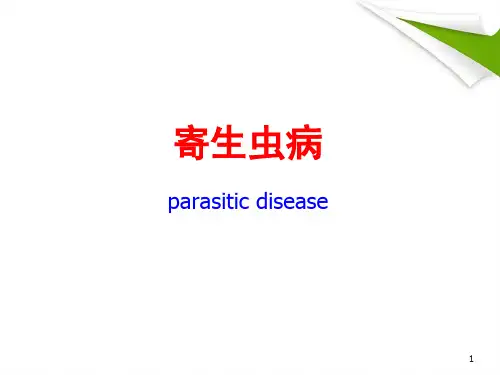 寄生虫病

parasitic disease

1